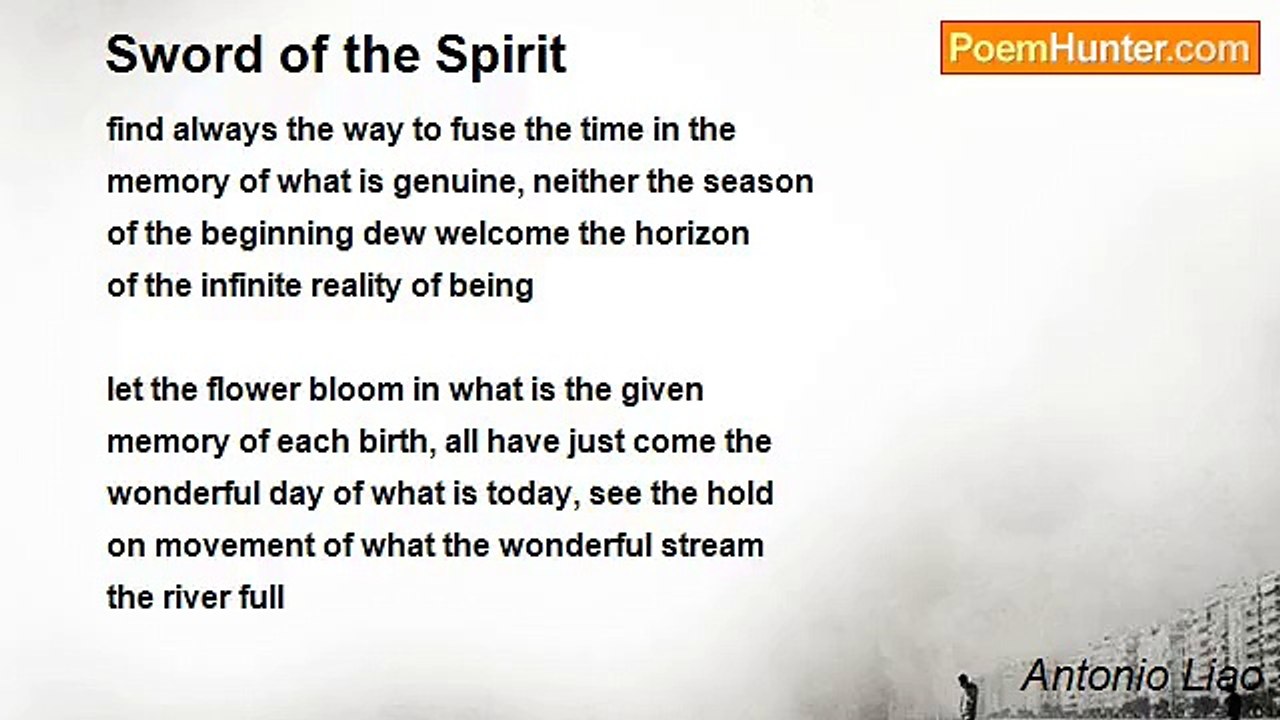 Sword of the Spirit

PoemHunter.com

find always the way to fuse the time in the memory of what is genuine, neither the season of the beginning dew welcome the horizon of the infinite reality of being

let the flower bloom in what is the given memory of each birth, all have just come the wonderful day of what is today, see the hold on movement of what the wonderful stream the river full

Antonio Liao